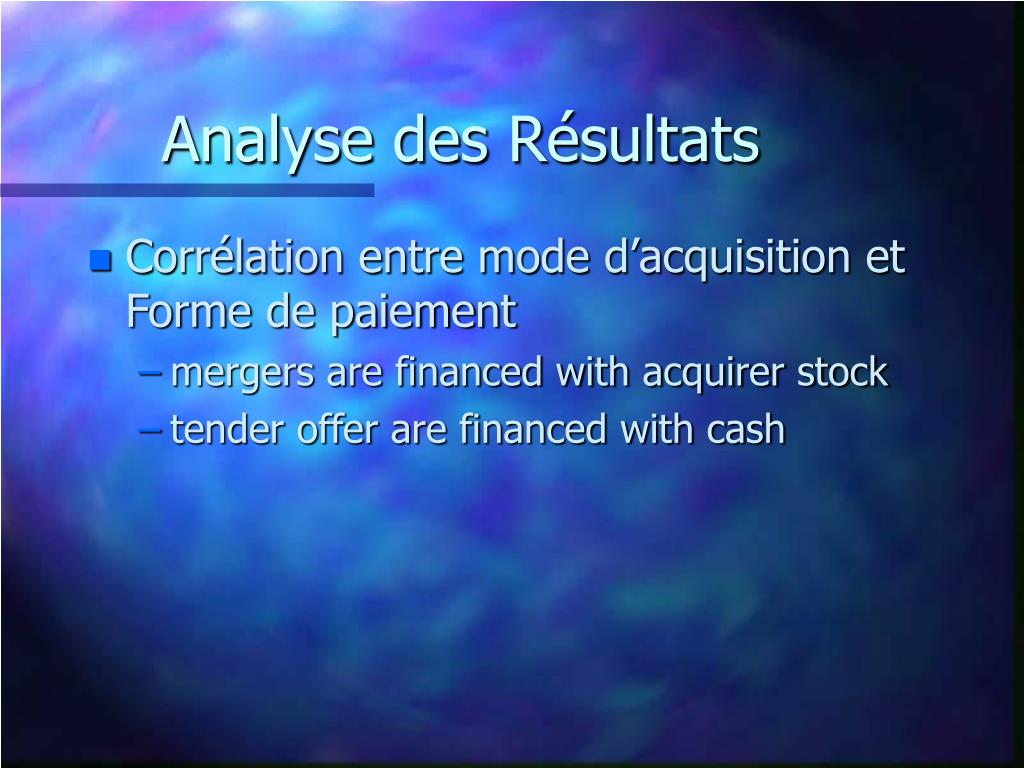 Analyse des Résultats

Corrélation entre mode d’acquisition et Forme de paiement

– mergers are financed with acquirer stock
– tender offer are financed with cash